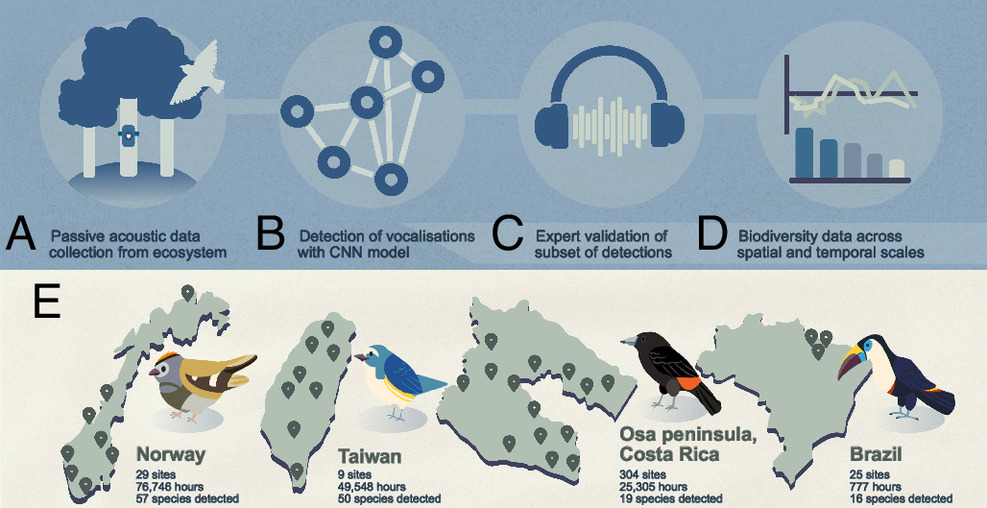 A Passive acoustic data collection from ecosystem

B Detection of vocalisations with CNN model

C Expert validation of subset of detections

D Biodiversity data across spatial and temporal scales

E

Norway
29 sites
76,746 hours
57 species detected

Taiwan
9 sites
49,548 hours
50 species detected

Osa peninsula, Costa Rica
304 sites
25,305 hours
19 species detected

Brazil
25 sites
777 hours
16 species detected